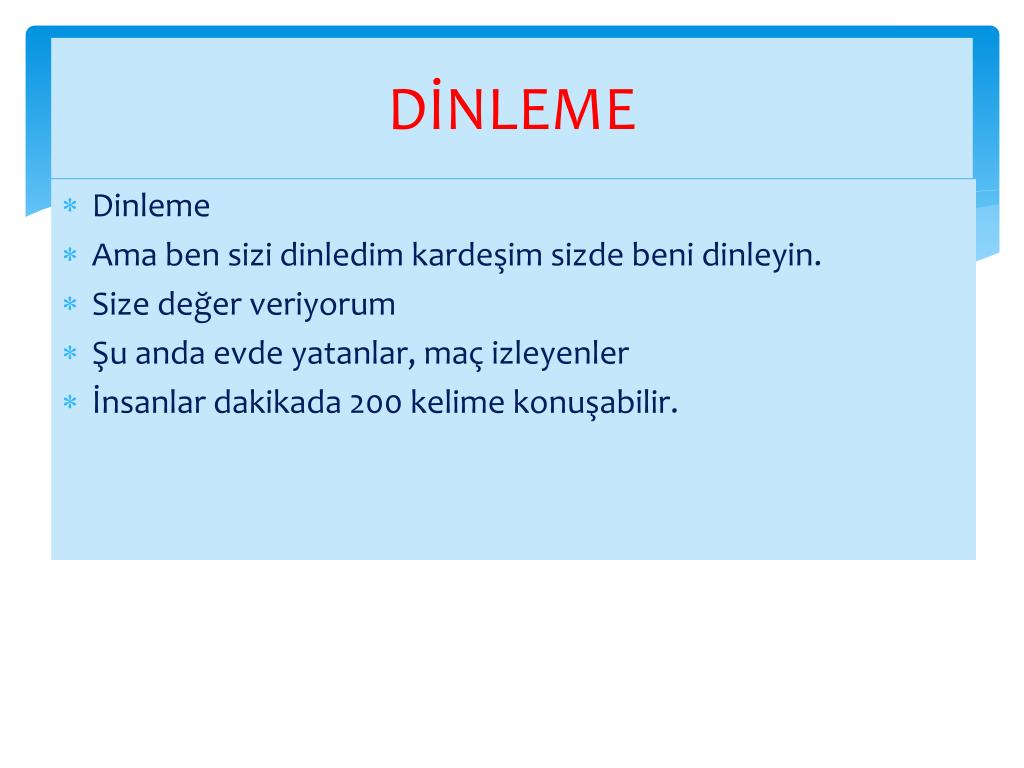 DİNLEME

* Dinleme
* Ama ben sizi dinledim kardeşim sizde beni dinleyin.
* Size değer veriyorum
* Şu anda evde yatanlar, maç izleyenler
* İnsanlar dakikada 200 kelime konuşabilir.